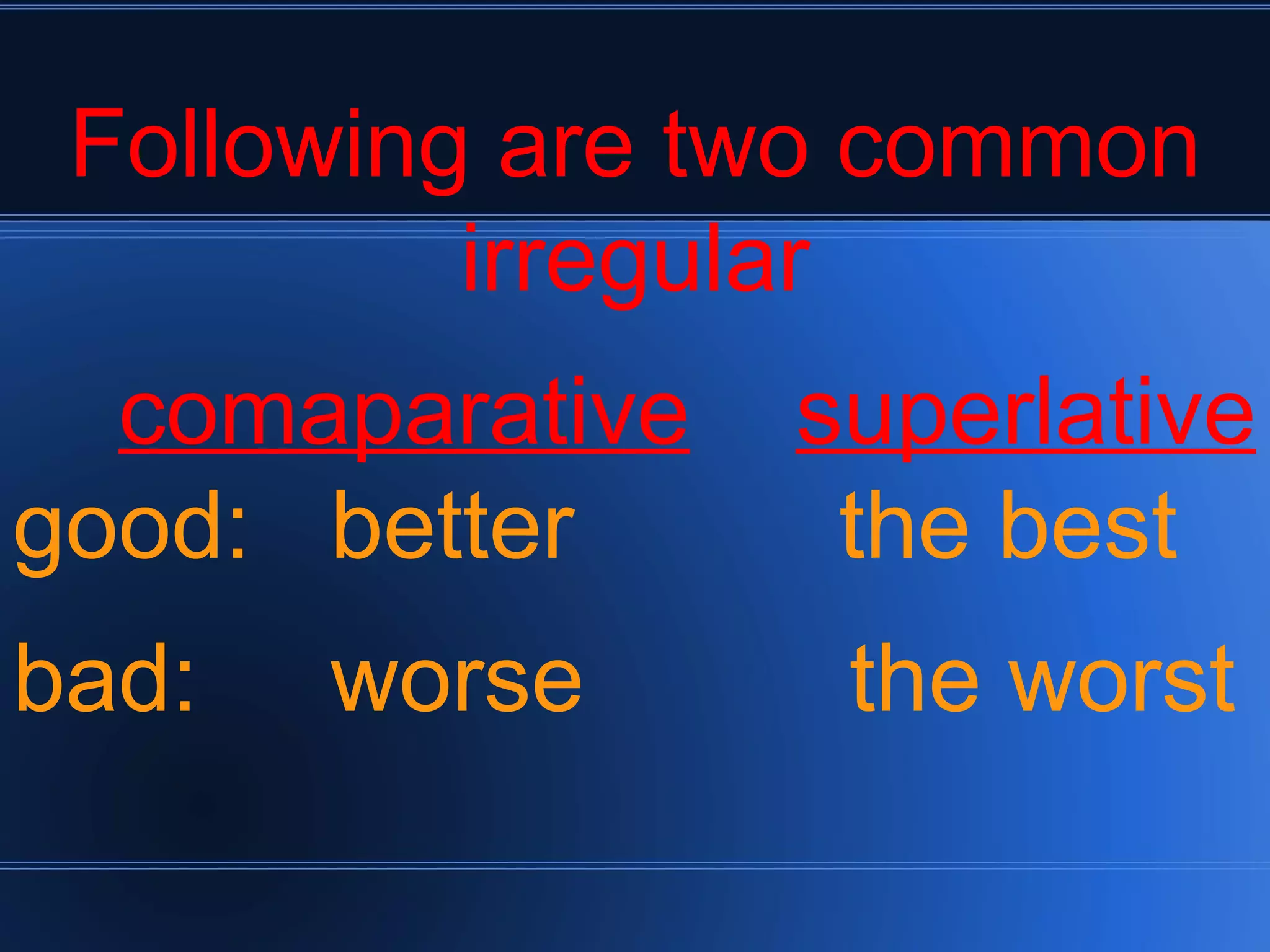 Following are two common irregular

comaparative superlative

good: better the best

bad: worse the worst